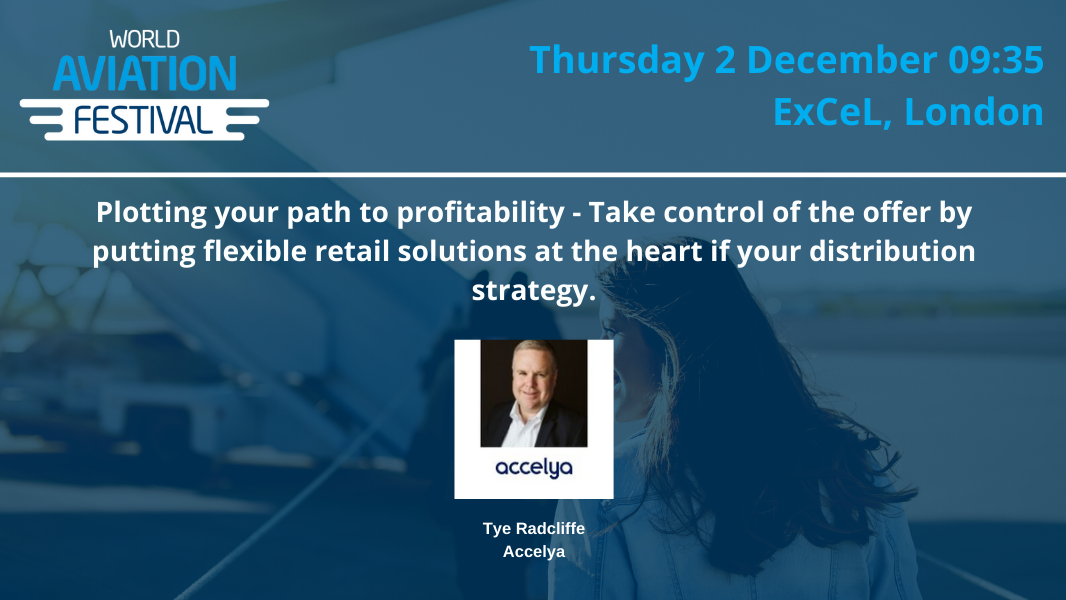 WORLD
AVIATION
FESTIVAL

Thursday 2 December 09:35
ExCeL, London

Plotting your path to profitability - Take control of the offer by putting flexible retail solutions at the heart if your distribution strategy.

accelya

Tye Radcliffe
Accelya